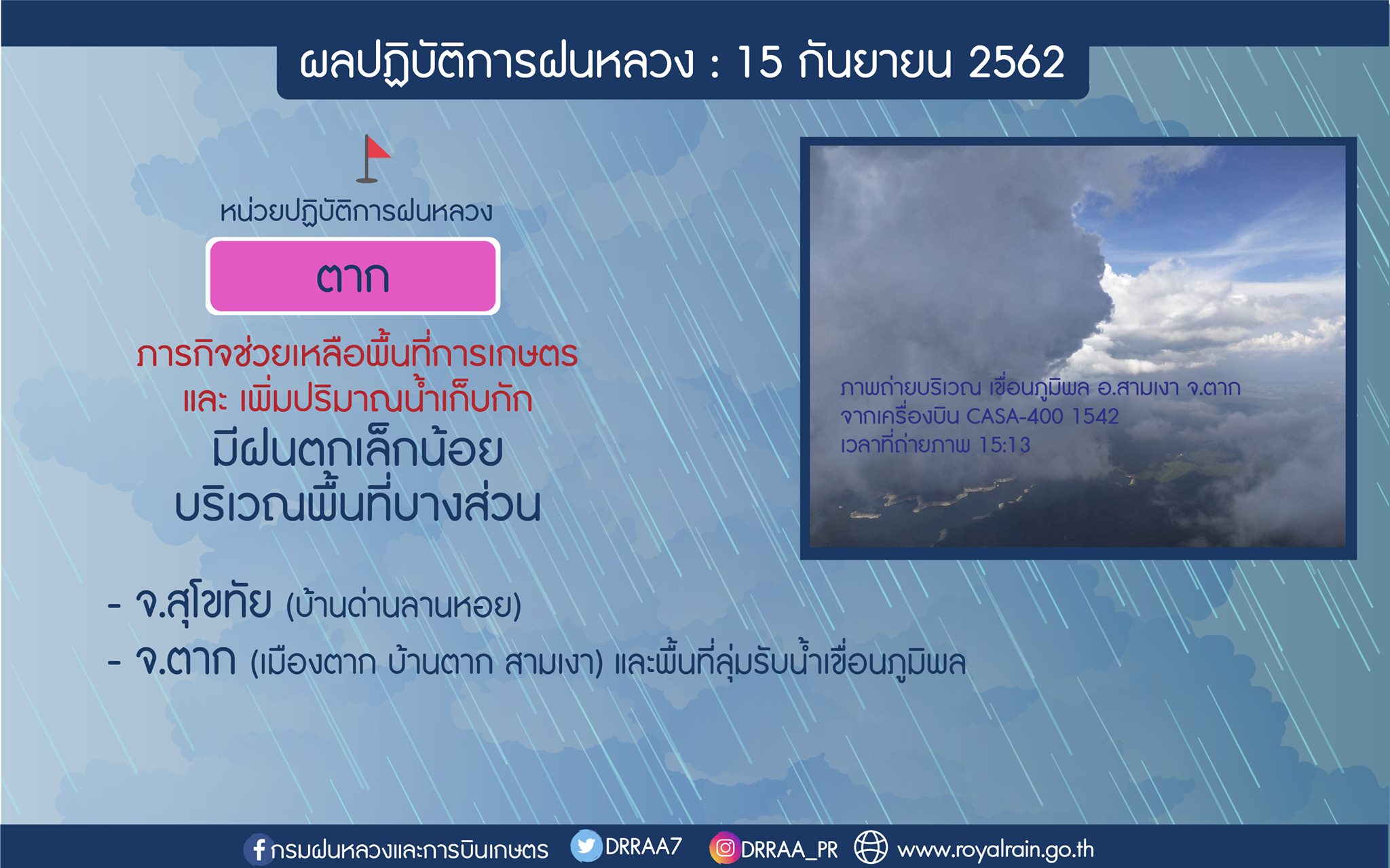 ผลปฏิบัติการฝนหลวง : 15 กันยายน 2562

หน่วยปฏิบัติการฝนหลวง

ตาก

ภารกิจช่วยเหลือพื้นที่การเกษตร และ เพิ่มปริมาณน้ำเก็บกัก

มีฝนตกเล็กน้อย บริเวณพื้นที่บางส่วน

ภาพถ่ายบริเวณ เขื่อนภูมิพล อ.สามเงา จ.ตาก
จากเครื่องบิน CASA-400 1542
เวลาที่ถ่ายภาพ 15:13

- จ.สุโขทัย (บ้านด่านลานหอย)
- จ.ตาก (เมืองตาก บ้านตาก สามเงา) และพื้นที่ลุ่มรับน้ำเขื่อนภูมิพล

กรมฝนหลวงและการบินเกษตร DRRAA7 DRRAA_PR www.royalrain.go.th